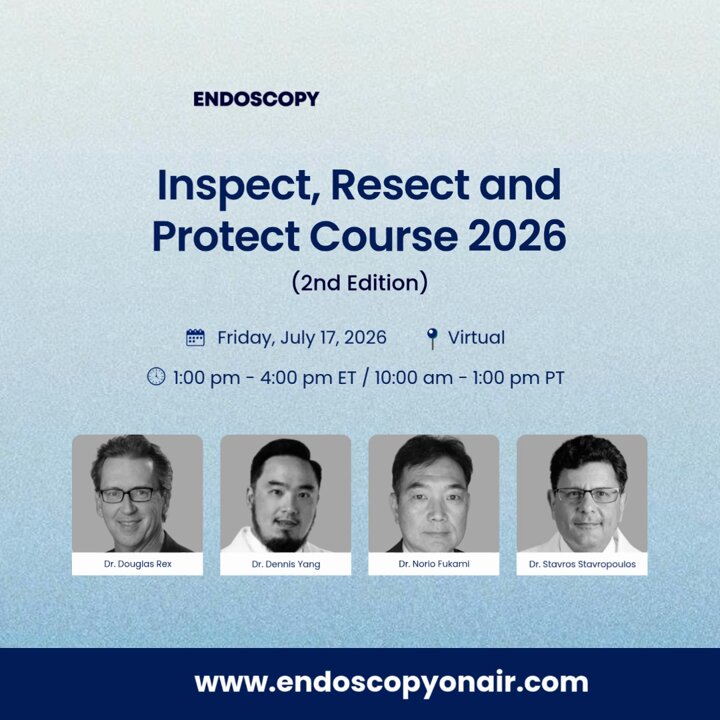 ENDOSCOPY

Inspect, Resect and Protect Course 2026

(2nd Edition)

Friday, July 17, 2026

Virtual

1:00 pm - 4:00 pm ET / 10:00 am - 1:00 pm PT

Dr. Douglas Rex

Dr. Dennis Yang

Dr. Norio Fukami

Dr. Stavros Stavropoulos

www.endoscopyonair.com